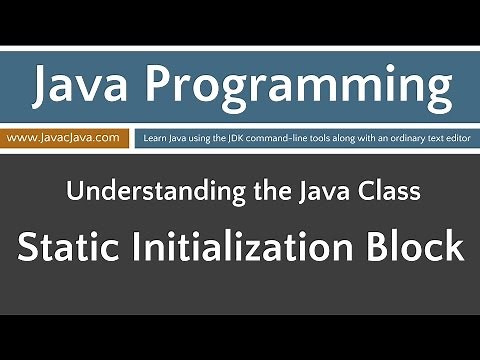 Java Programming

www.JavacJava.com

Learn Java using the JDK command-line tools along with an ordinary text editor

Understanding the Java Class

Static Initialization Block